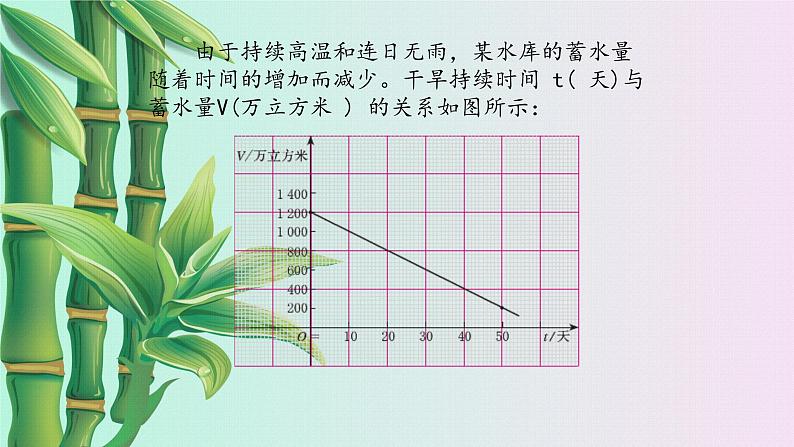 由于持续高温和连日无雨，某水库的蓄水量随着时间的增加而减少。干旱持续时间 t( 天)与蓄水量V(万立方米 ) 的关系如图所示：

V/万立方米
1 400
1 200
1 000
800
600
400
200
O
10
20
30
40
50
t/天